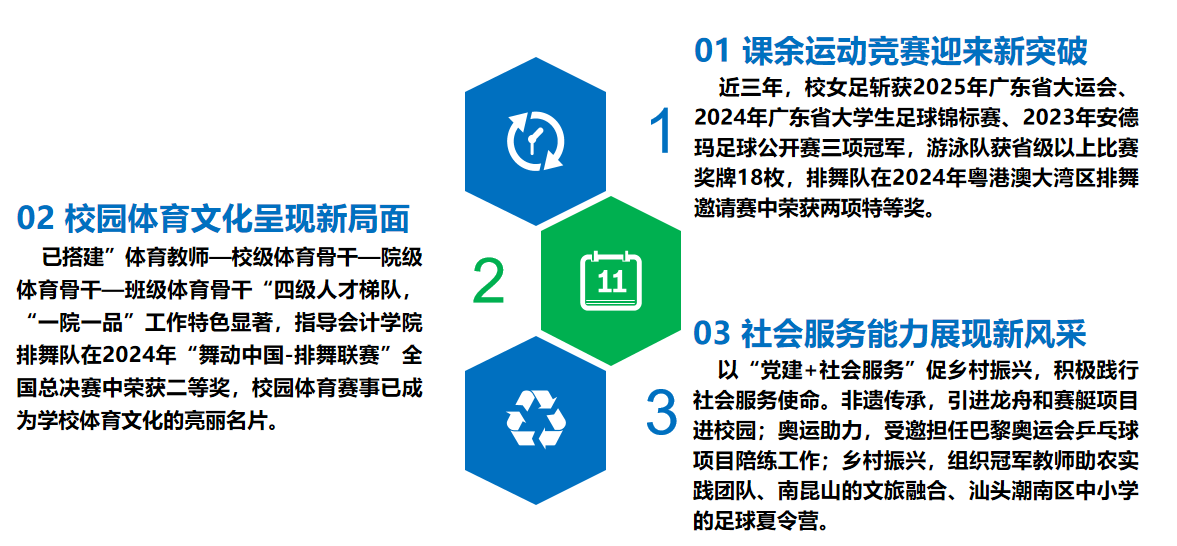 01 课余运动竞赛迎来新突破

近三年，校女足斩获2025年广东省大运会、2024年广东省大学生足球锦标赛、2023年安德玛足球公开赛三项冠军，游泳队获省级以上比赛奖牌18枚，排舞队在2024年粤港澳大湾区排舞邀请赛中荣获两项特等奖。

1

02 校园体育文化呈现新局面

已搭建”体育教师—校级体育骨干—院级体育骨干—班级体育骨干“四级人才梯队，“一院一品”工作特色显著，指导会计学院排舞队在2024年“舞动中国-排舞联赛”全国总决赛中荣获二等奖，校园体育赛事已成为学校体育文化的亮丽名片。

2

11

03 社会服务能力展现新风采

以“党建+社会服务”促乡村振兴，积极践行社会服务使命。非遗传承，引进龙舟和赛艇项目进校园；奥运助力，受邀担任巴黎奥运会乒乓球项目陪练工作；乡村振兴，组织冠军教师助农实践团队、南昆山的文旅融合、汕头潮南区中小学的足球夏令营。

3